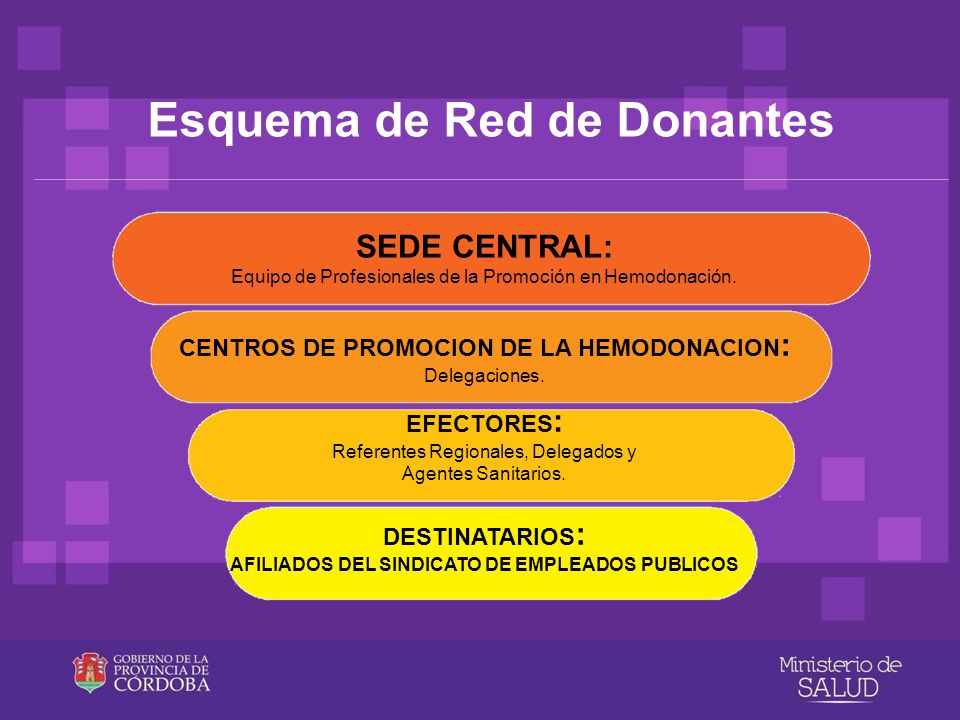 Esquema de Red de Donantes

SEDE CENTRAL:
Equipo de Profesionales de la Promoción en Hemodonación.

CENTROS DE PROMOCION DE LA HEMODONACION:
Delegaciones.

EFECTORES:
Referentes Regionales, Delegados y Agentes Sanitarios.

DESTINATARIOS:
AFILIADOS DEL SINDICATO DE EMPLEADOS PUBLICOS

GOBIERNO DE LA PROVINCIA DE CORDOBA

Ministerio de SALUD